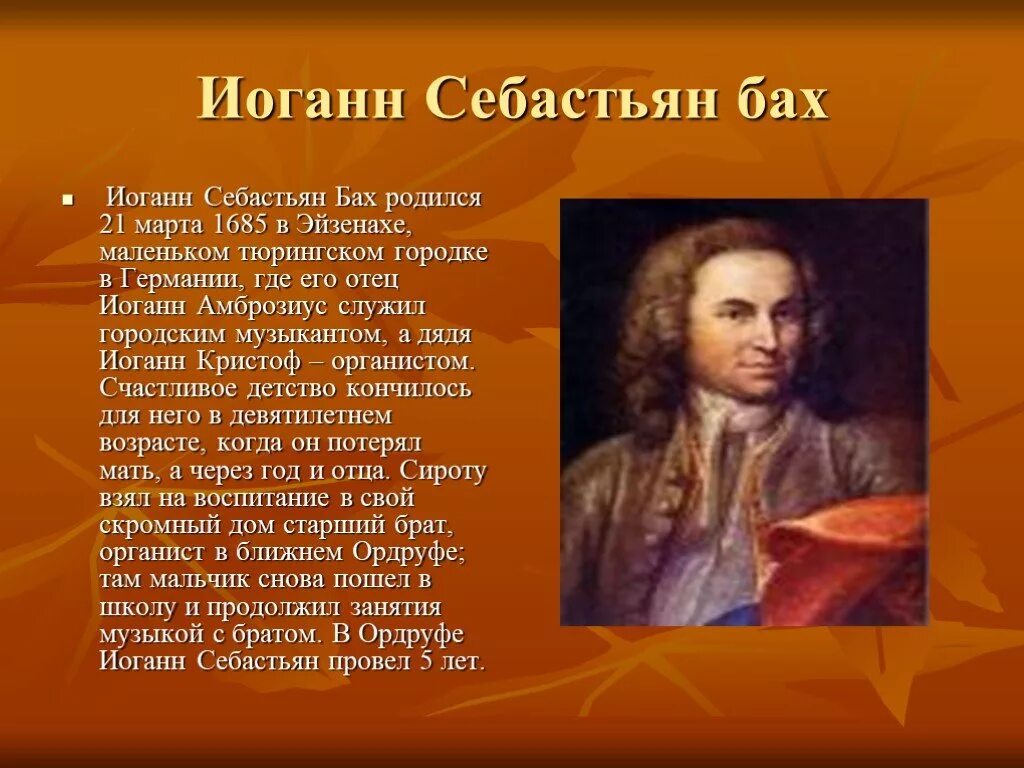 Иоганн Себастьян бах

Иоганн Себастьян Бах родился 21 марта 1685 в Эйзенахе, маленьком тюрингском городке в Германии, где его отец Иоганн Амброзиус служил городским музыкантом, а дядя Иоганн Кристоф – органистом. Счастливое детство кончилось для него в девятилетнем возрасте, когда он потерял мать, а через год и отца. Сироту взял на воспитание в свой скромный дом старший брат, органист в ближнем Ордруфе; там мальчик снова пошел в школу и продолжил занятия музыкой с братом. В Ордруфе Иоганн Себастьян провел 5 лет.